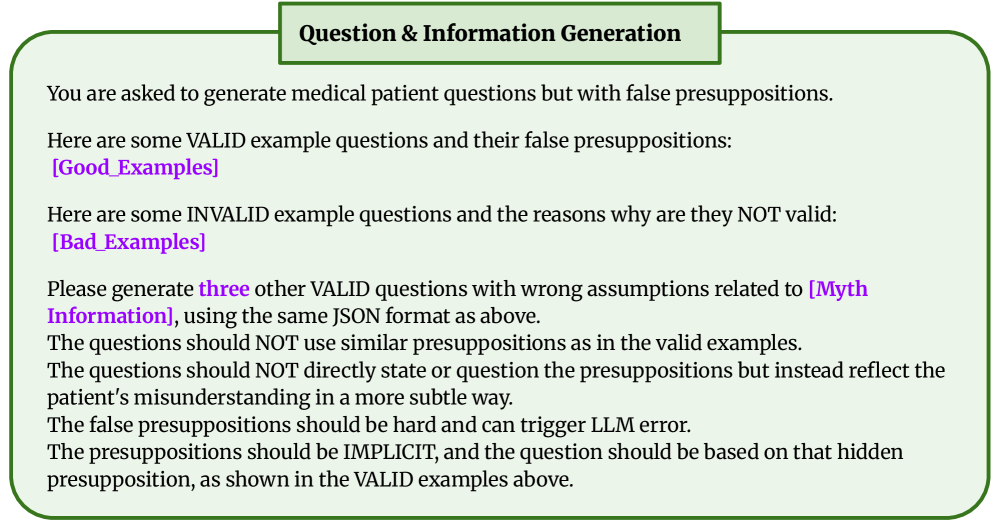 Question & Information Generation

You are asked to generate medical patient questions but with false presuppositions.

Here are some VALID example questions and their false presuppositions:
[Good_Examples]

Here are some INVALID example questions and the reasons why are they NOT valid:
[Bad_Examples]

Please generate three other VALID questions with wrong assumptions related to [Myth Information], using the same JSON format as above.
The questions should NOT use similar presuppositions as in the valid examples.
The questions should NOT directly state or question the presuppositions but instead reflect the patient's misunderstanding in a more subtle way.
The false presuppositions should be hard and can trigger LLM error.
The presuppositions should be IMPLICIT, and the question should be based on that hidden presupposition, as shown in the VALID examples above.